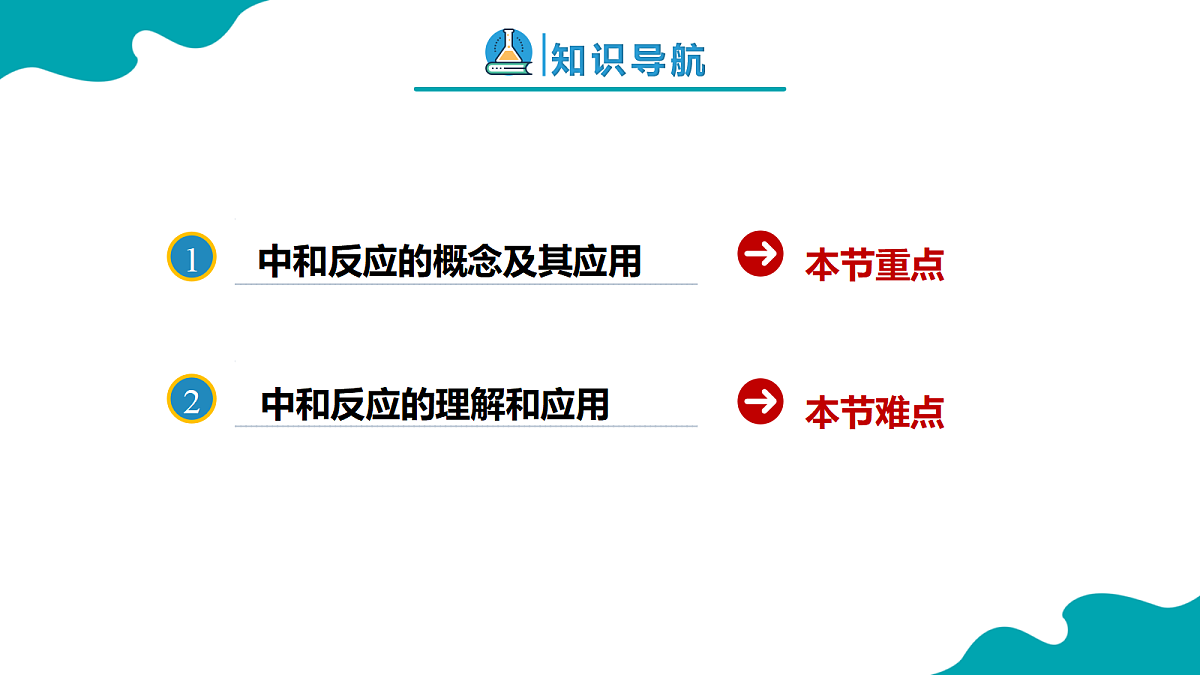 知识导航

1 中和反应的概念及其应用 本节重点

2 中和反应的理解和应用 本节难点